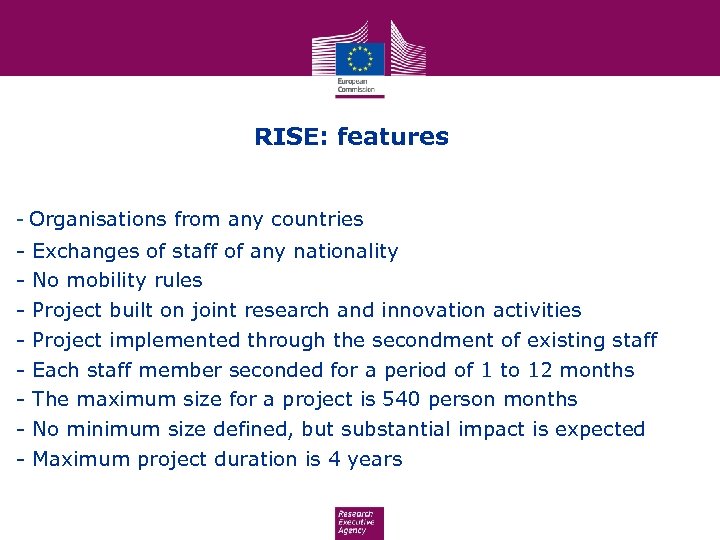 European Commission

RISE: features

- Organisations from any countries
- Exchanges of staff of any nationality
- No mobility rules
- Project built on joint research and innovation activities
- Project implemented through the secondment of existing staff
- Each staff member seconded for a period of 1 to 12 months
- The maximum size for a project is 540 person months
- No minimum size defined, but substantial impact is expected
- Maximum project duration is 4 years

Research Executive Agency